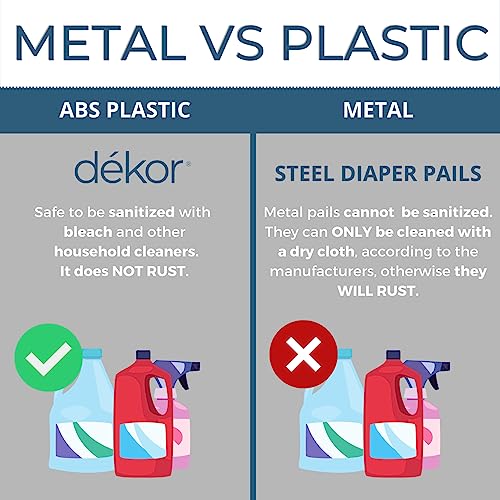 METAL VS PLASTIC

ABS PLASTIC

dékor®

Safe to be sanitized with bleach and other household cleaners. It does NOT RUST.

METAL

STEEL DIAPER PAILS

Metal pails cannot be sanitized. They can ONLY be cleaned with a dry cloth, according to the manufacturers, otherwise they WILL RUST.